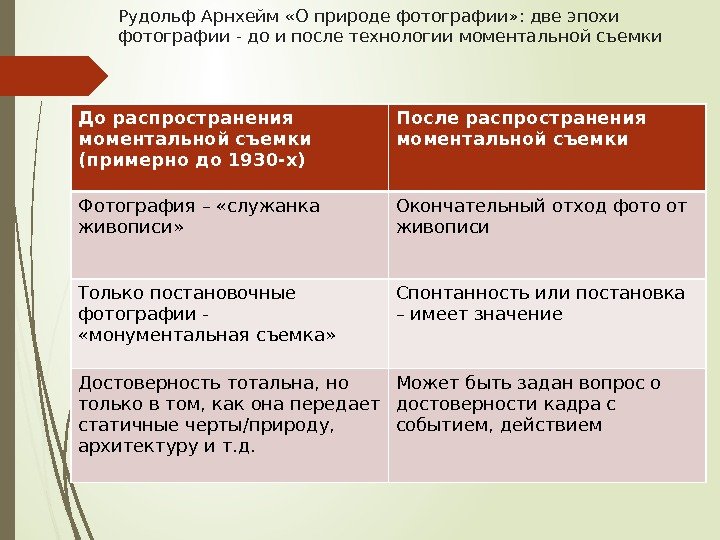 Рудольф Арнхейм «О природе фотографии»: две эпохи фотографии - до и после технологии моментальной съемки

| До распространения моментальной съемки (примерно до 1930-х) | После распространения моментальной съемки |
|---|---|
| Фотография – «служанка живописи» | Окончательный отход фото от живописи |
| Только постановочные фотографии - «монументальная съемка» | Спонтанность или постановка – имеет значение |
| Достоверность тотальна, но только в том, как она передает статичные черты/природу, архитектуру и т.д. | Может быть задан вопрос о достоверности кадра с событием, действием |